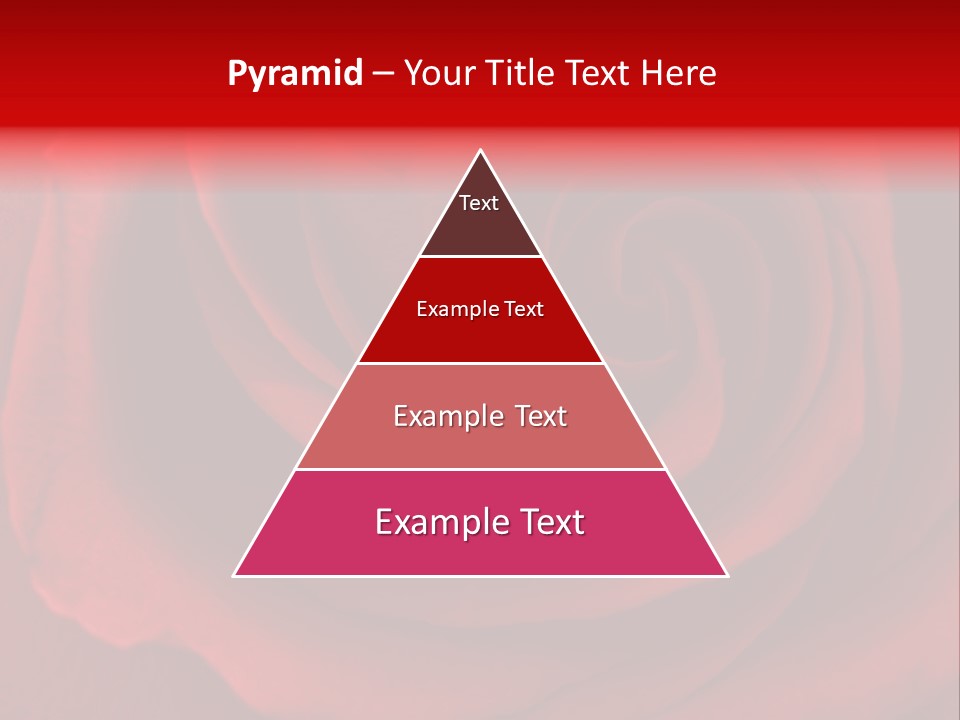 Pyramid – Your Title Text Here

Text

Example Text

Example Text

Example Text